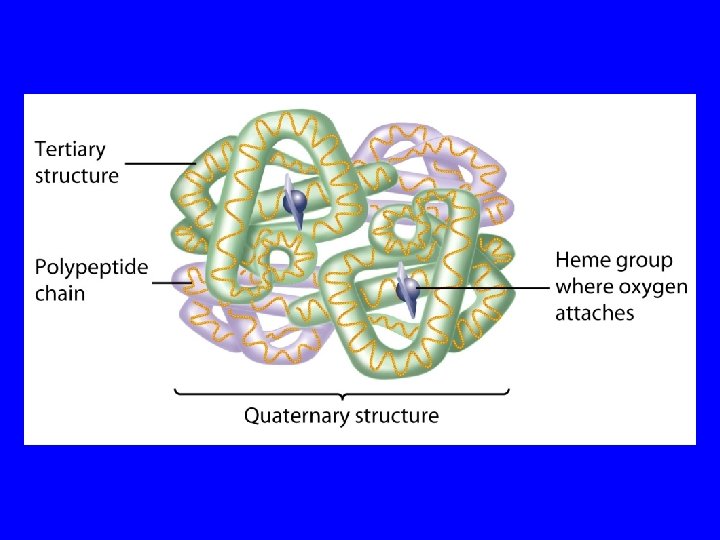 Tertiary structure

Polypeptide chain

Heme group where oxygen attaches

Quaternary structure